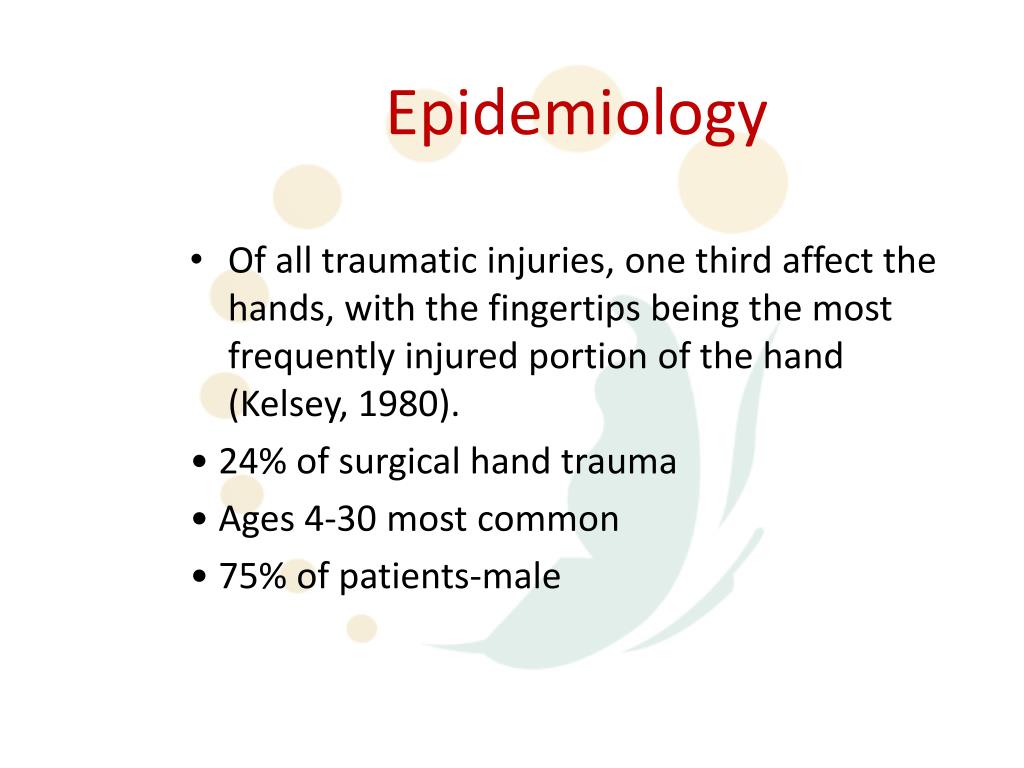 Epidemiology

• Of all traumatic injuries, one third affect the hands, with the fingertips being the most frequently injured portion of the hand (Kelsey, 1980).

• 24% of surgical hand trauma

• Ages 4-30 most common

• 75% of patients-male